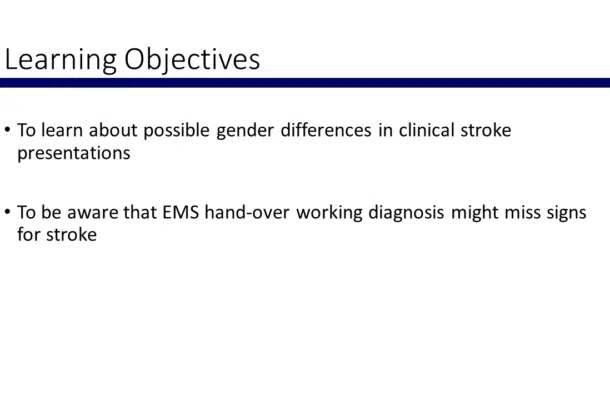 Learning Objectives

• To learn about possible gender differences in clinical stroke presentations

• To be aware that EMS hand-over working diagnosis might miss signs for stroke